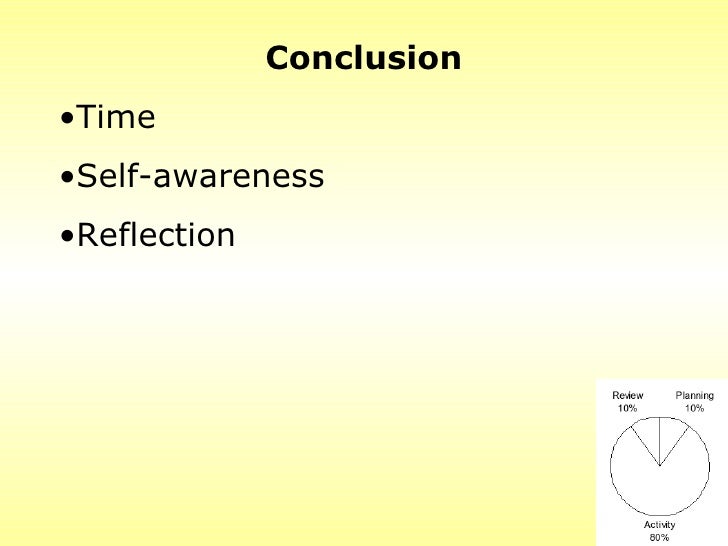 Conclusion

•Time

•Self-awareness

•Reflection

Review
10%

Planning
10%

Activity
80%